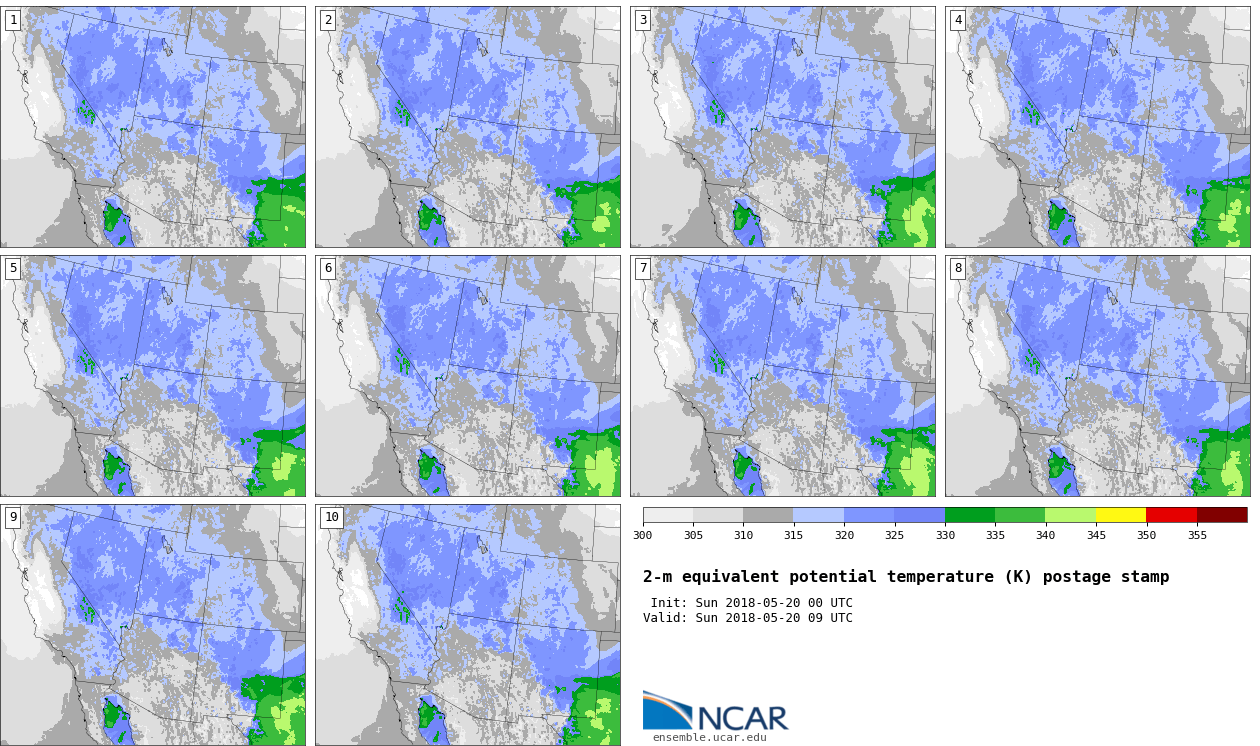 1

2

3

4

5

6

7

8

9

10

300 305 310 315 320 325 330 335 340 345 350 355

2-m equivalent potential temperature (K) postage stamp

Init: Sun 2018-05-20 00 UTC
Valid: Sun 2018-05-20 09 UTC

NCAR
ensemble.ucar.edu